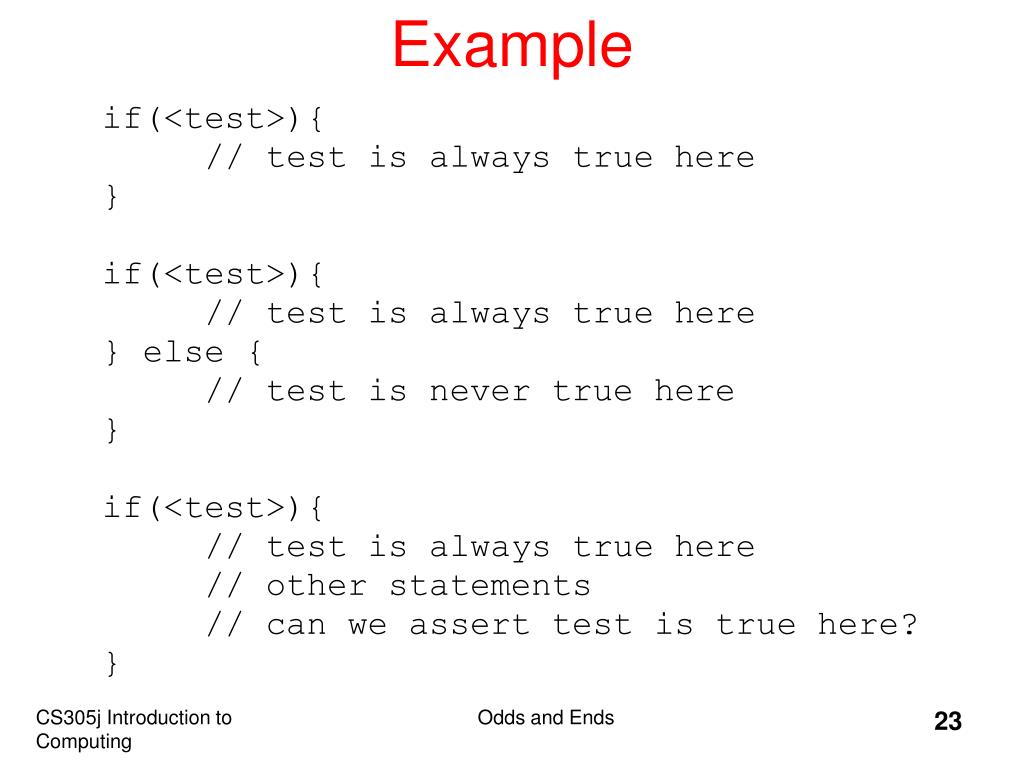 Example

if(<test>){
    // test is always true here
}

if(<test>){
    // test is always true here
} else {
    // test is never true here
}

if(<test>){
    // test is always true here
    // other statements
    // can we assert test is true here?
}

CS305j Introduction to Computing

Odds and Ends

23